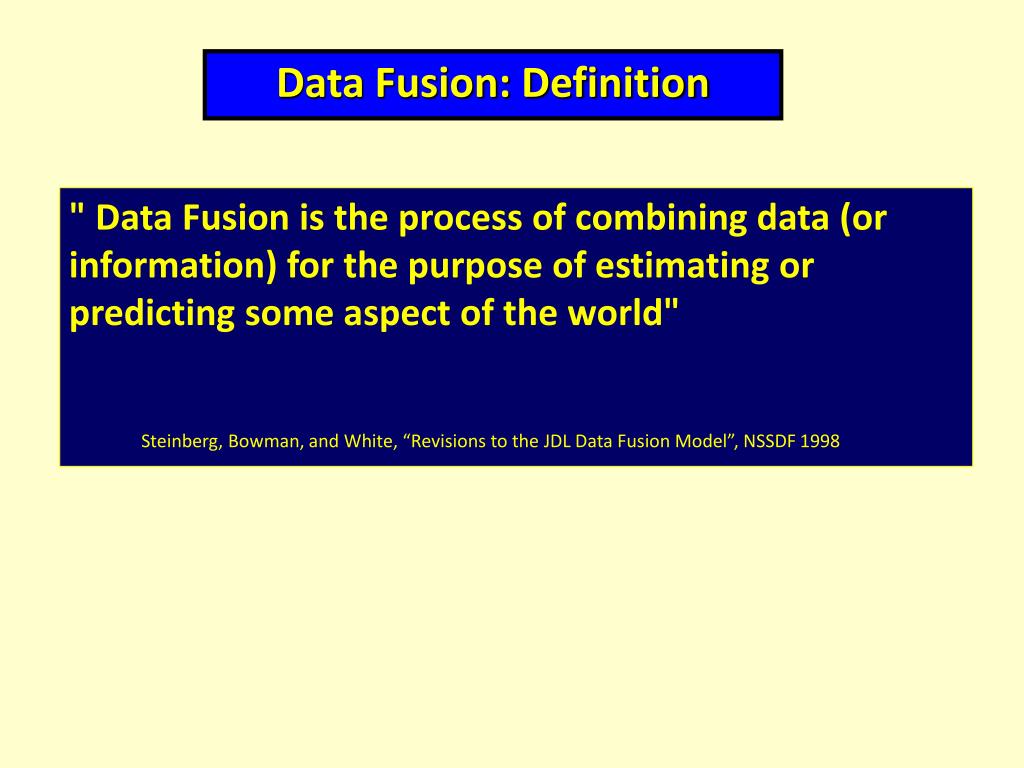 Data Fusion: Definition

" Data Fusion is the process of combining data (or information) for the purpose of estimating or predicting some aspect of the world"

Steinberg, Bowman, and White, “Revisions to the JDL Data Fusion Model”, NSSDF 1998